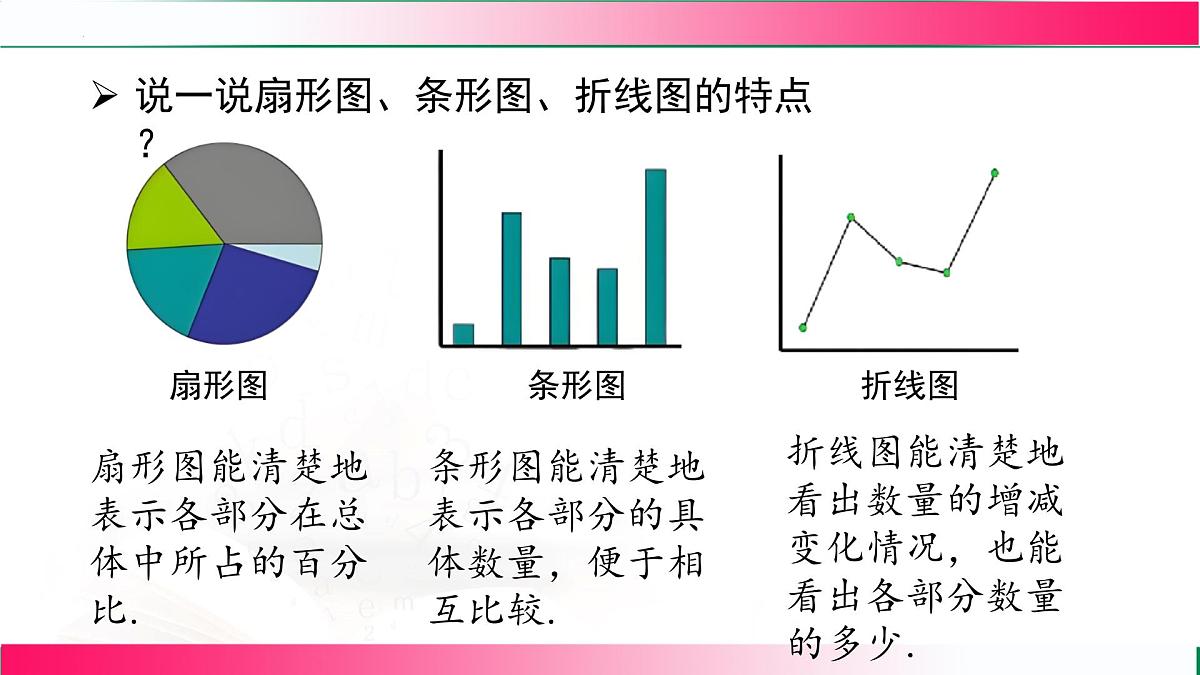 ➢ 说一说扇形图、条形图、折线图的特点？

扇形图

条形图

折线图

扇形图能清楚地表示各部分在总体中所占的百分比.

条形图能清楚地表示各部分的具体数量，便于相互比较.

折线图能清楚地看出数量的增减变化情况，也能看出各部分数量的多少.